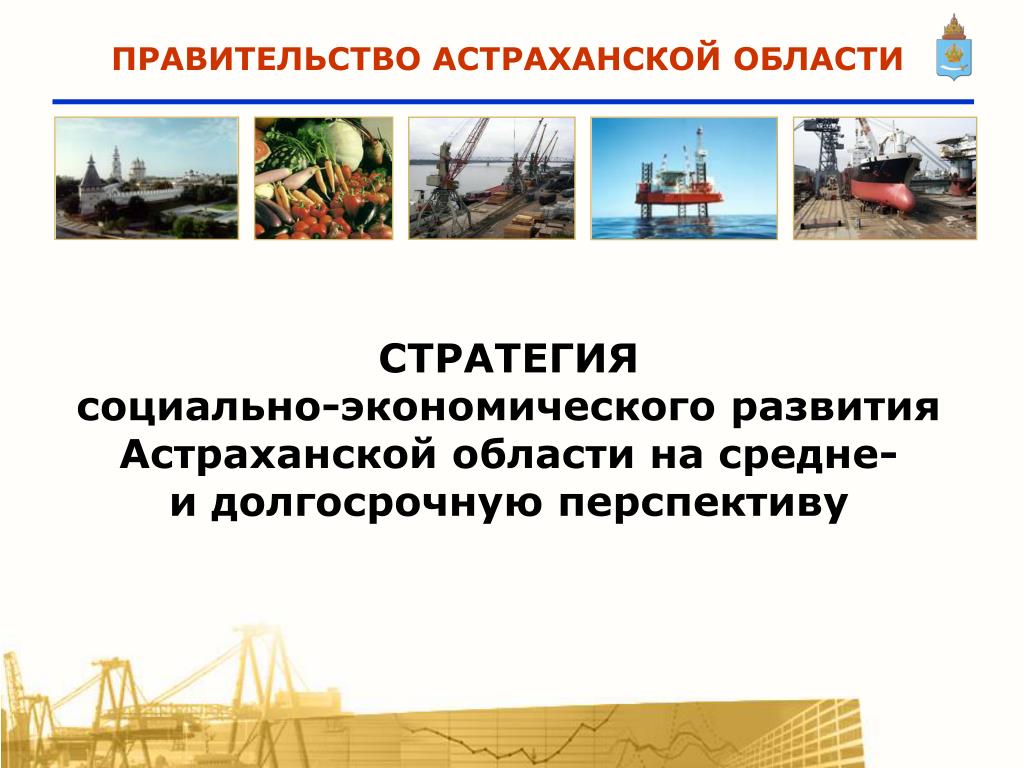 ПРАВИТЕЛЬСТВО АСТРАХАНСКОЙ ОБЛАСТИ

СТРАТЕГИЯ
социально-экономического развития Астраханской области на средне- и долгосрочную перспективу